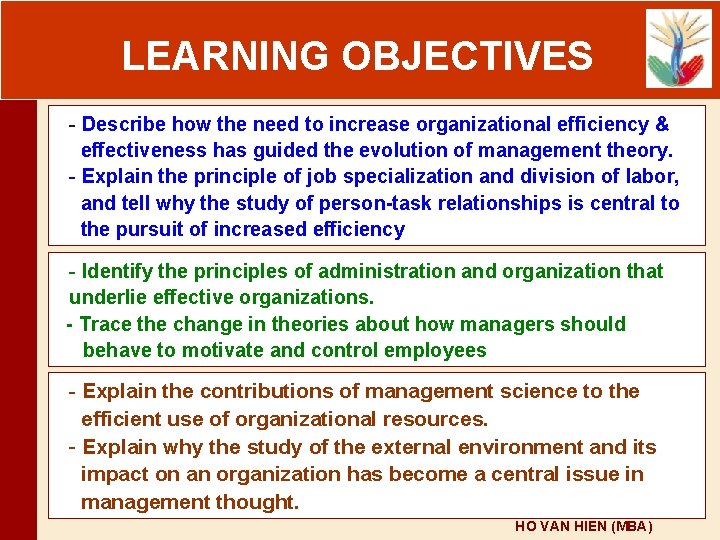 LEARNING OBJECTIVES

- Describe how the need to increase organizational efficiency & effectiveness has guided the evolution of management theory.
- Explain the principle of job specialization and division of labor, and tell why the study of person-task relationships is central to the pursuit of increased efficiency

- Identify the principles of administration and organization that underlie effective organizations.
- Trace the change in theories about how managers should behave to motivate and control employees

- Explain the contributions of management science to the efficient use of organizational resources.
- Explain why the study of the external environment and its impact on an organization has become a central issue in management thought.

HO VAN HIEN (MBA)